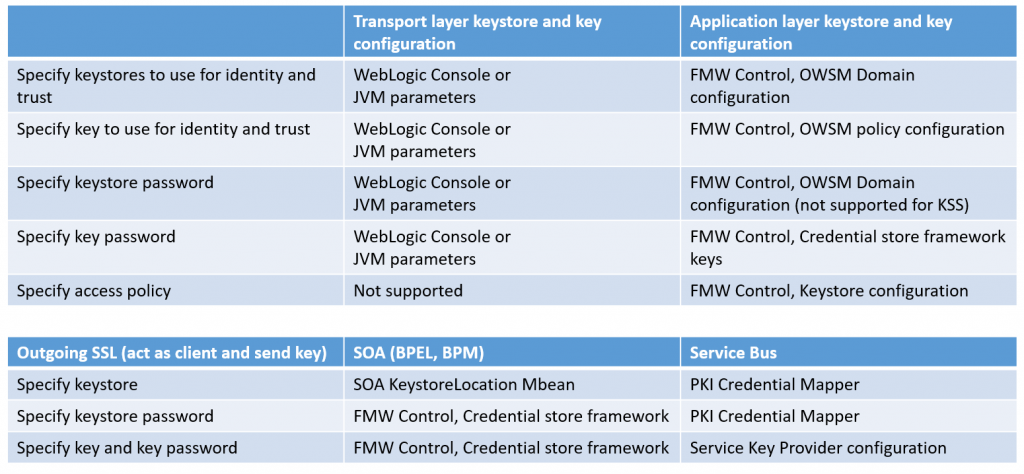 | | Transport layer keystore and key configuration | Application layer keystore and key configuration |
|---|---|---|
| Specify keystores to use for identity and trust | WebLogic Console or JVM parameters | FMW Control, OWSM Domain configuration |
| Specify key to use for identity and trust | WebLogic Console or JVM parameters | FMW Control, OWSM policy configuration |
| Specify keystore password | WebLogic Console or JVM parameters | FMW Control, OWSM Domain configuration (not supported for KSS) |
| Specify key password | WebLogic Console or JVM parameters | FMW Control, Credential store framework keys |
| Specify access policy | Not supported | FMW Control, Keystore configuration |

| Outgoing SSL (act as client and send key) | SOA (BPEL, BPM) | Service Bus |
|---|---|---|
| Specify keystore | SOA KeystoreLocation Mbean | PKI Credential Mapper |
| Specify keystore password | FMW Control, Credential store framework | PKI Credential Mapper |
| Specify key and key password | FMW Control, Credential store framework | Service Key Provider configuration |